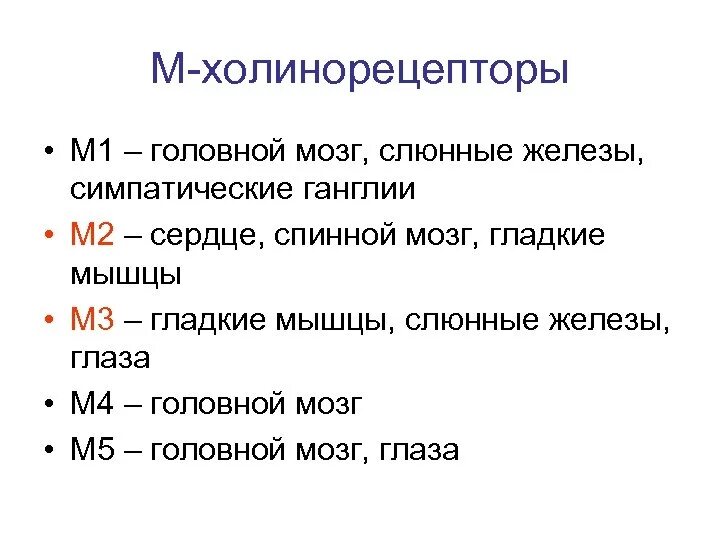 М-холинорецепторы

• М1 – головной мозг, слюнные железы, симпатические ганглии
• М2 – сердце, спинной мозг, гладкие мышцы
• М3 – гладкие мышцы, слюнные железы, глаза
• М4 – головной мозг
• М5 – головной мозг, глаза